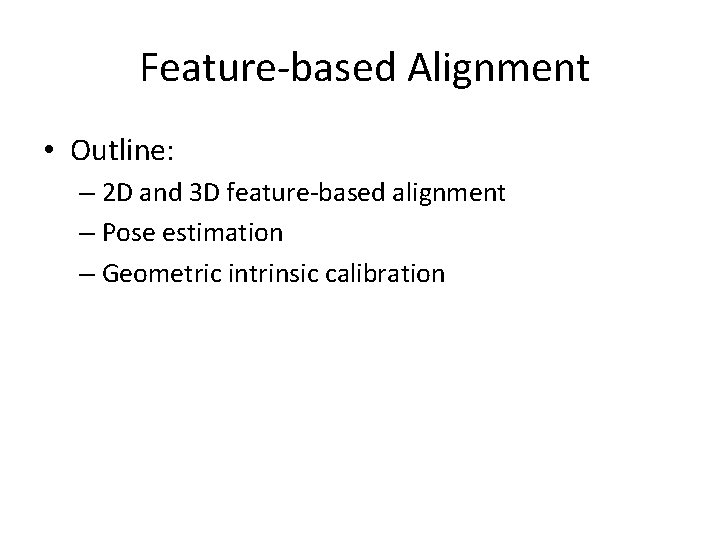 Feature-based Alignment

• Outline:
– 2D and 3D feature-based alignment
– Pose estimation
– Geometric intrinsic calibration